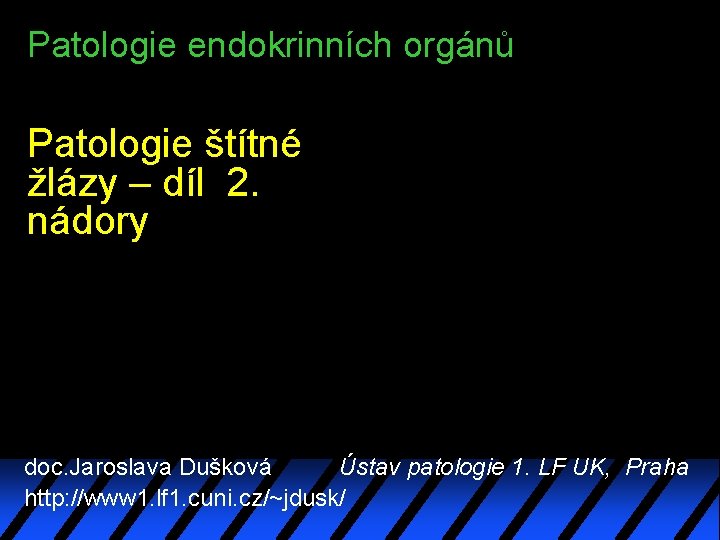 Patologie endokrinních orgánů

Patologie štítné žlázy – díl 2. nádory

doc.Jaroslava Dušková Ústav patologie 1. LF UK, Praha
http://www1.lf1.cuni.cz/~jdusk/